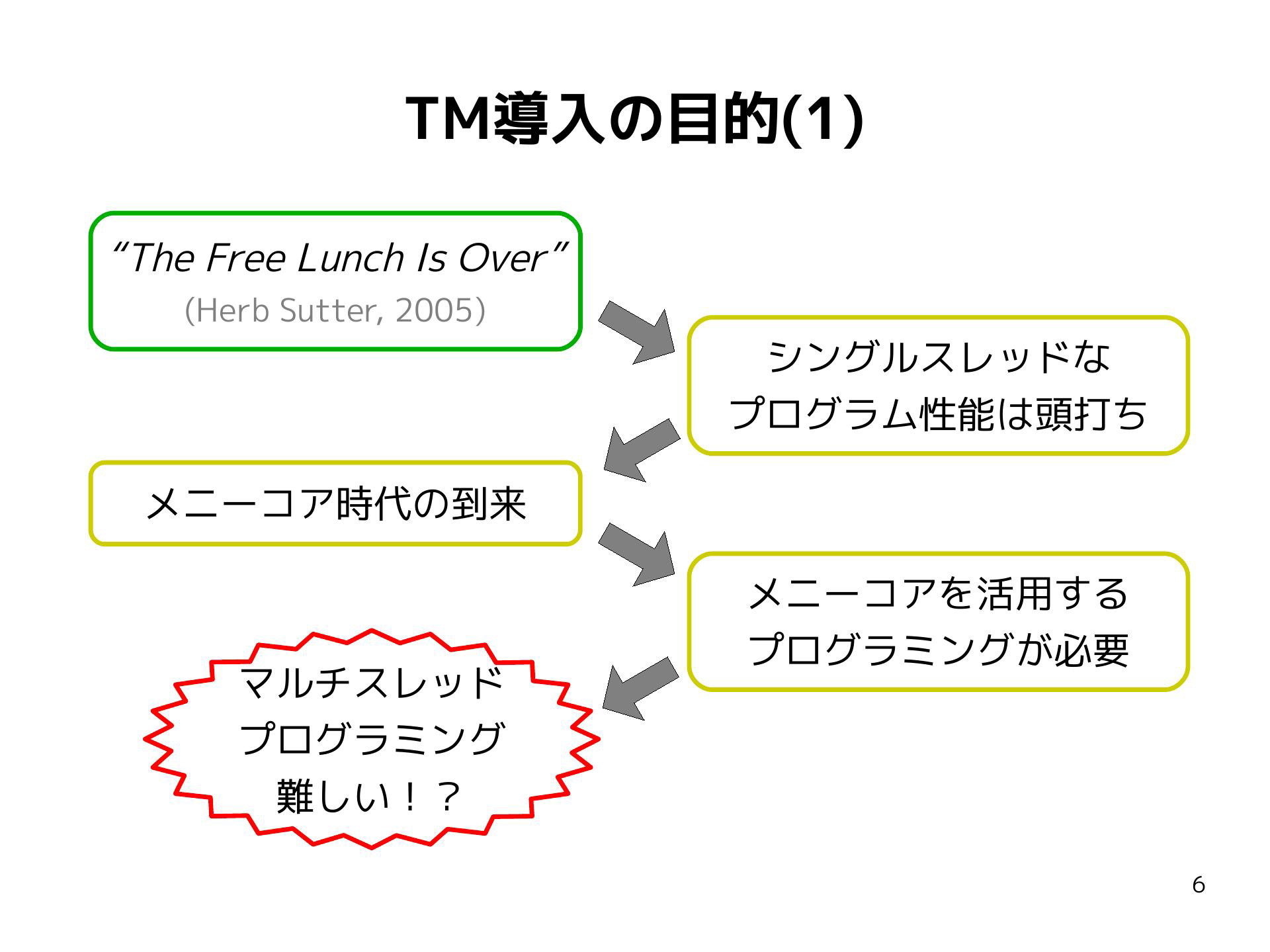 TM導入の目的(1)

“The Free Lunch Is Over”
(Herb Sutter, 2005)

シングルスレッドな
プログラム性能は頭打ち

メニーコア時代の到来

メニーコアを活用する
プログラミングが必要

マルチスレッド
プログラミング
難しい！？

6